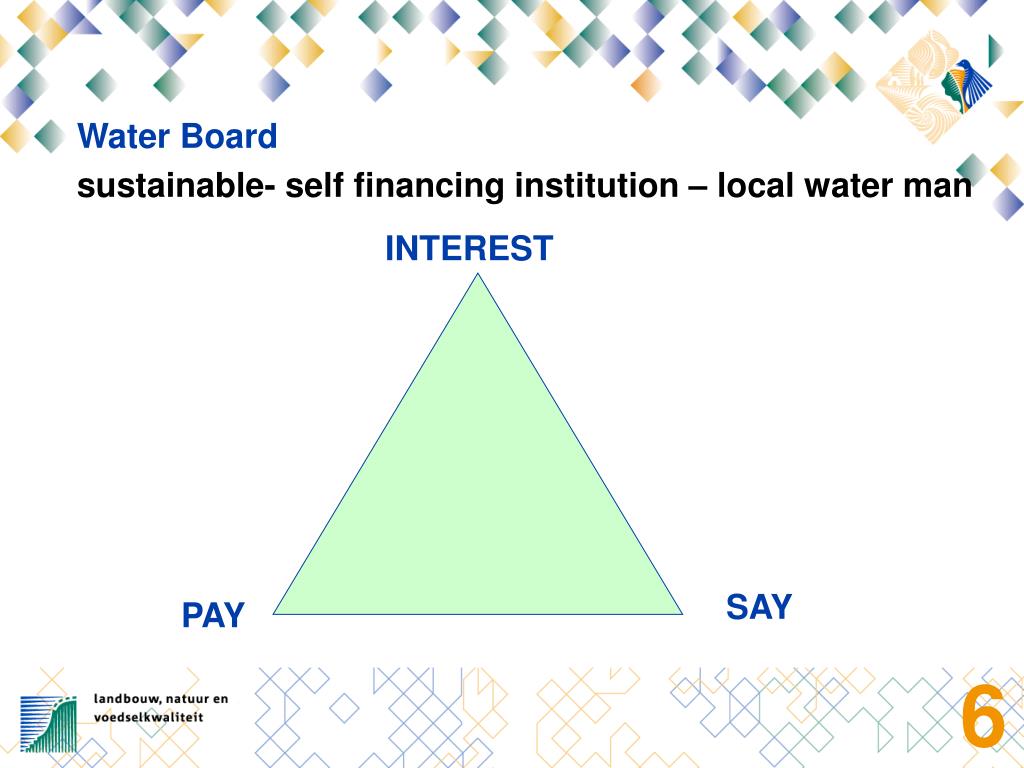 Water Board
sustainable- self financing institution – local water man

INTEREST

PAY

SAY

landbouw, natuur en voedselkwaliteit

6